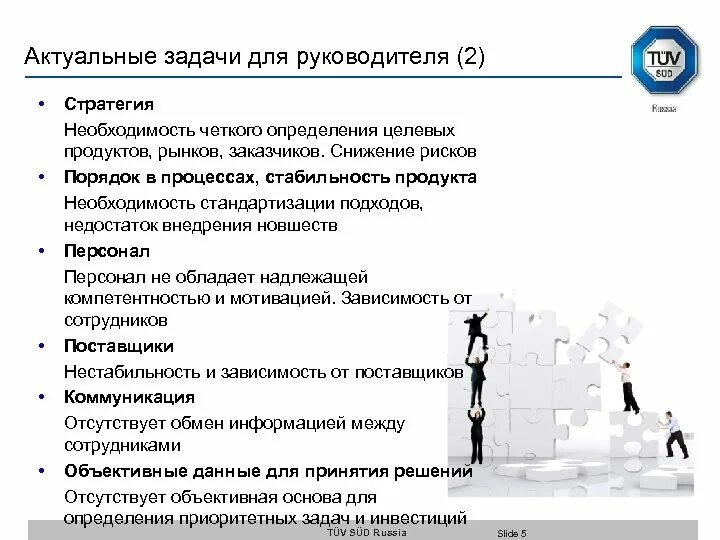 Актуальные задачи для руководителя (2)

TÜV SÜD

Russia

• Стратегия

Необходимость четкого определения целевых продуктов, рынков, заказчиков. Снижение рисков

• Порядок в процессах, стабильность продукта

Необходимость стандартизации подходов, недостаток внедрения новшеств

• Персонал

Персонал не обладает надлежащей компетентностью и мотивацией. Зависимость от сотрудников

• Поставщики

Нестабильность и зависимость от поставщиков

• Коммуникация

Отсутствует обмен информацией между сотрудниками

• Объективные данные для принятия решений

Отсутствует объективная основа для определения приоритетных задач и инвестиций

TÜV SÜD Russia

Slide 5